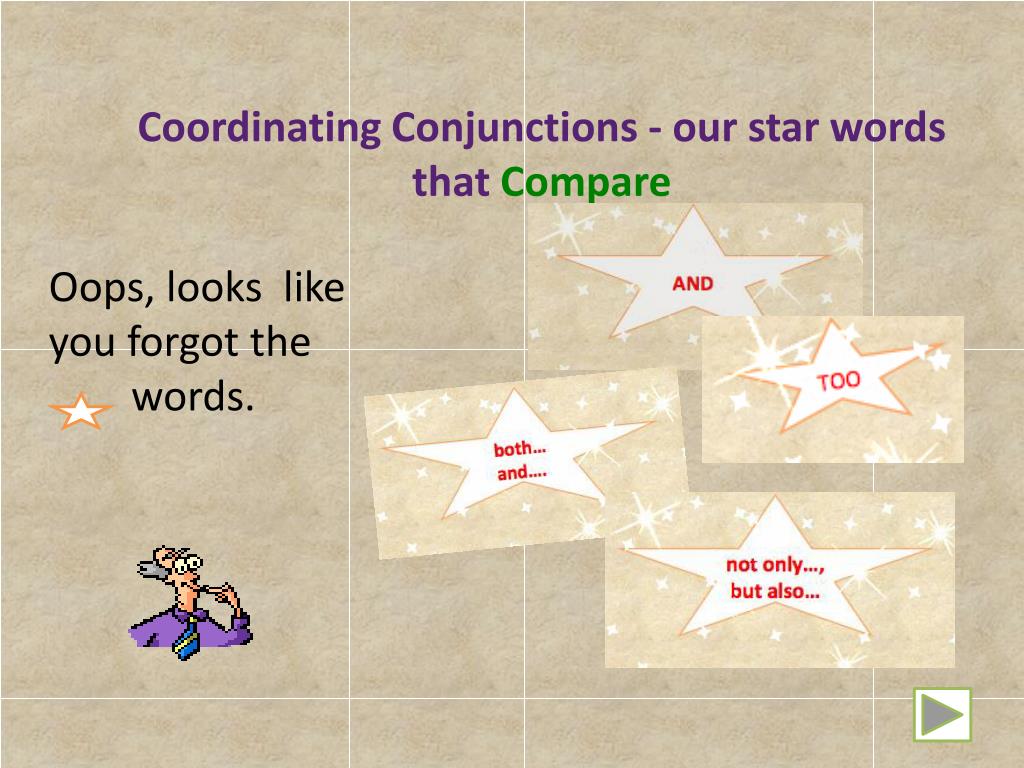 Coordinating Conjunctions - our star words that Compare

Oops, looks like you forgot the words.

AND

TOO

both… and….

not only…, but also…